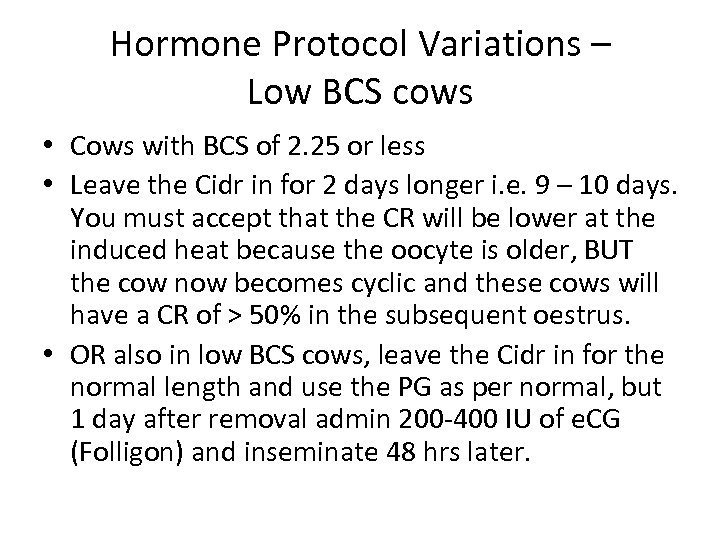 Hormone Protocol Variations – Low BCS cows

• Cows with BCS of 2.25 or less
• Leave the Cidr in for 2 days longer i.e. 9 – 10 days. You must accept that the CR will be lower at the induced heat because the oocyte is older, BUT the cow now becomes cyclic and these cows will have a CR of > 50% in the subsequent oestrus.
• OR also in low BCS cows, leave the Cidr in for the normal length and use the PG as per normal, but 1 day after removal admin 200-400 IU of eCG (Folligon) and inseminate 48 hrs later.